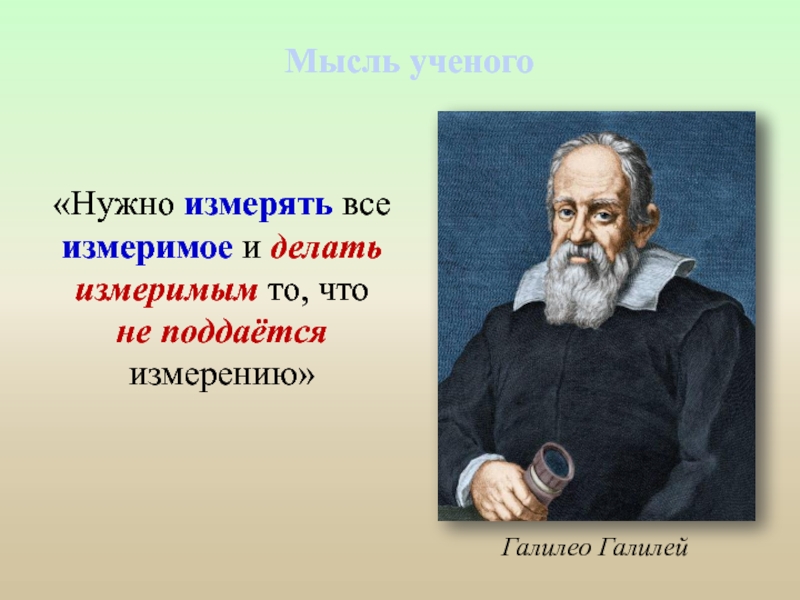 Мысль ученого

«Нужно измерять все измеримое и делать измеримым то, что не поддаётся измерению»

Галилео Галилей